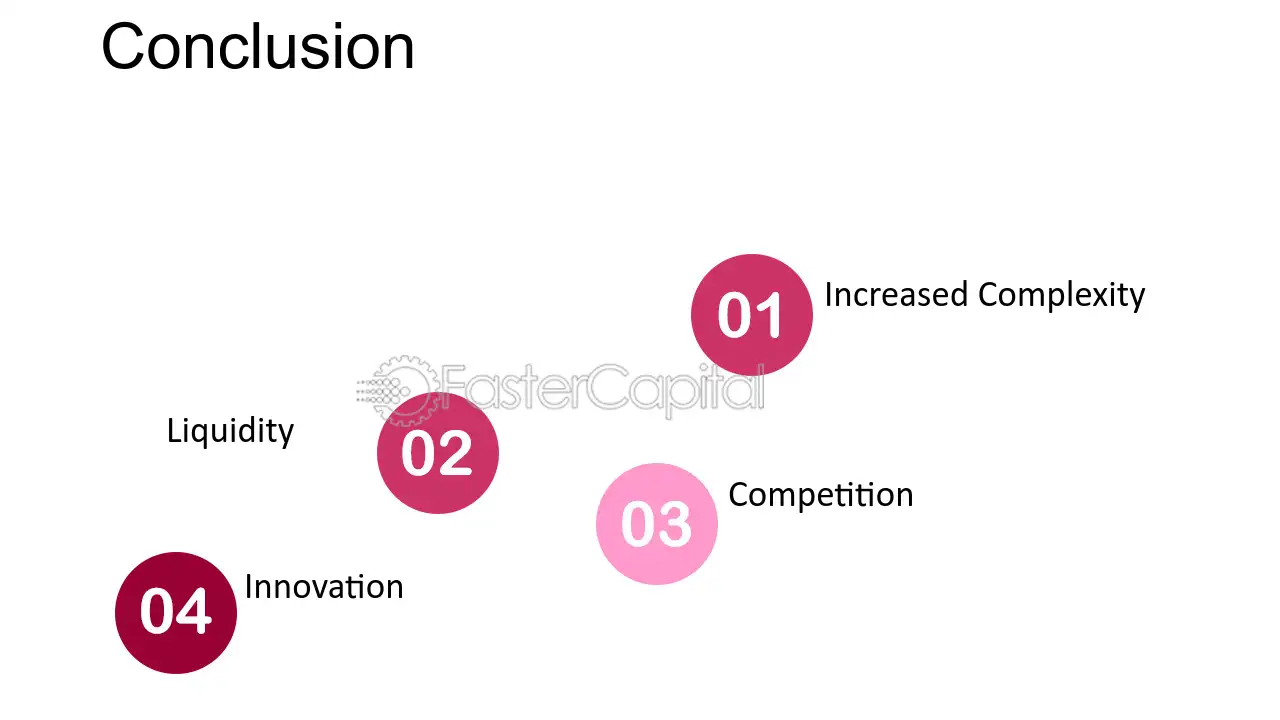 Conclusion

01 Increased Complexity

FasterCapital

Liquidity 02

03 Competition

04 Innovation